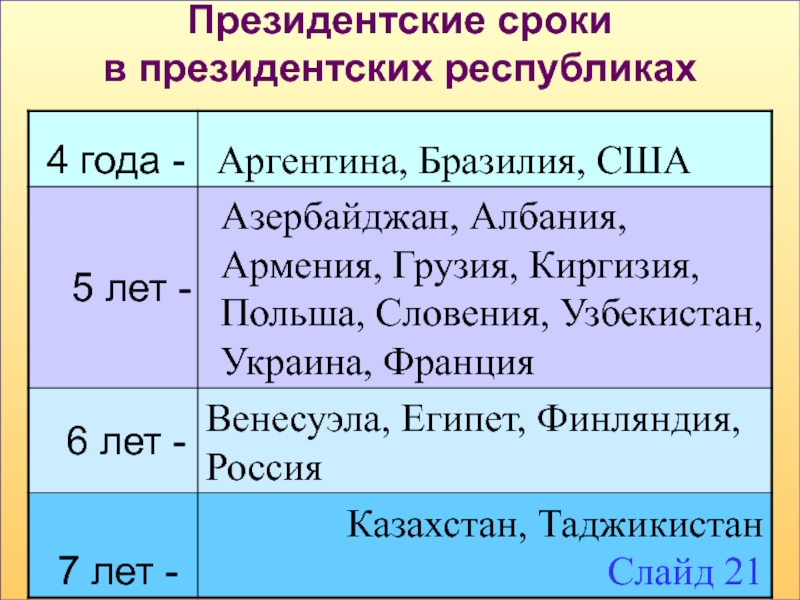 Президентские сроки
в президентских республиках

| | |
|---|---|
| 4 года - | Аргентина, Бразилия, США |
| 5 лет - | Азербайджан, Албания, Армения, Грузия, Киргизия, Польша, Словения, Узбекистан, Украина, Франция |
| 6 лет - | Венесуэла, Египет, Финляндия, Россия |
| 7 лет - | Казахстан, Таджикистан |

Слайд 21